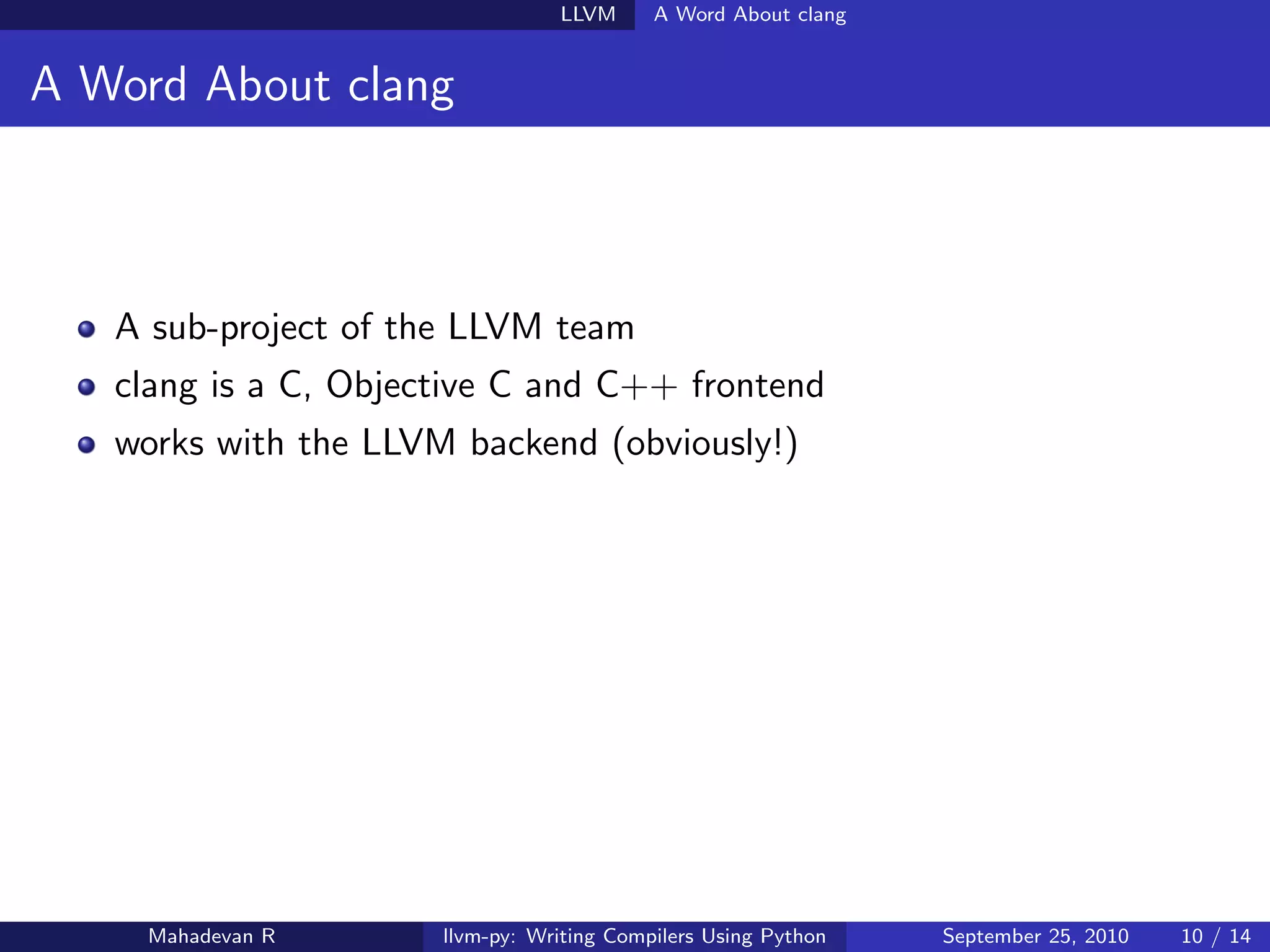 LLVM A Word About clang

A Word About clang

- A sub-project of the LLVM team
- clang is a C, Objective C and C++ frontend
- works with the LLVM backend (obviously!)

Mahadevan R llvm-py: Writing Compilers Using Python September 25, 2010 10 / 14